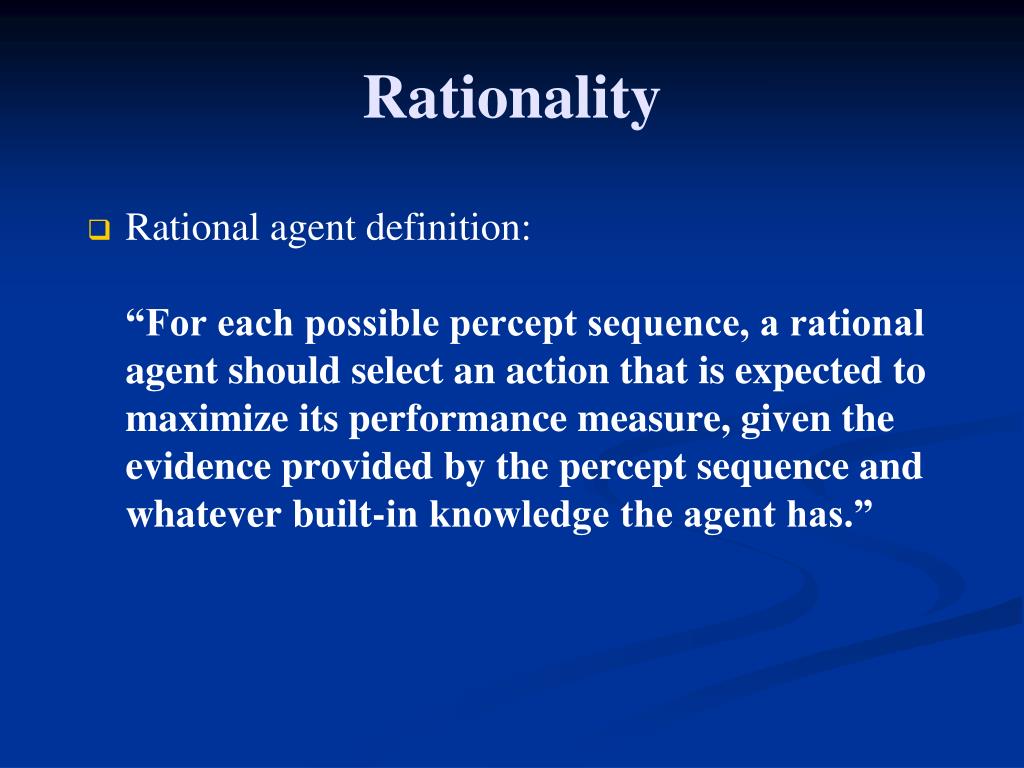 Rationality

Rational agent definition:

“For each possible percept sequence, a rational agent should select an action that is expected to maximize its performance measure, given the evidence provided by the percept sequence and whatever built-in knowledge the agent has.”